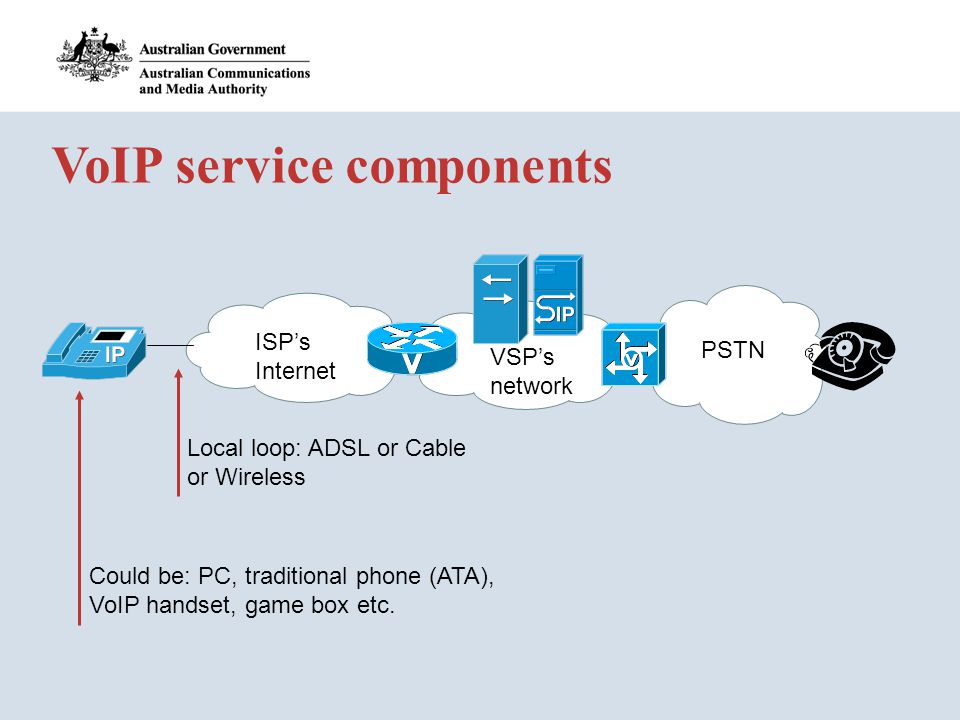 Australian Government
Australian Communications and Media Authority

VoIP service components

IP

ISP's Internet

V

SIP

VSP's network

V

PSTN

Local loop: ADSL or Cable or Wireless

Could be: PC, traditional phone (ATA), VoIP handset, game box etc.